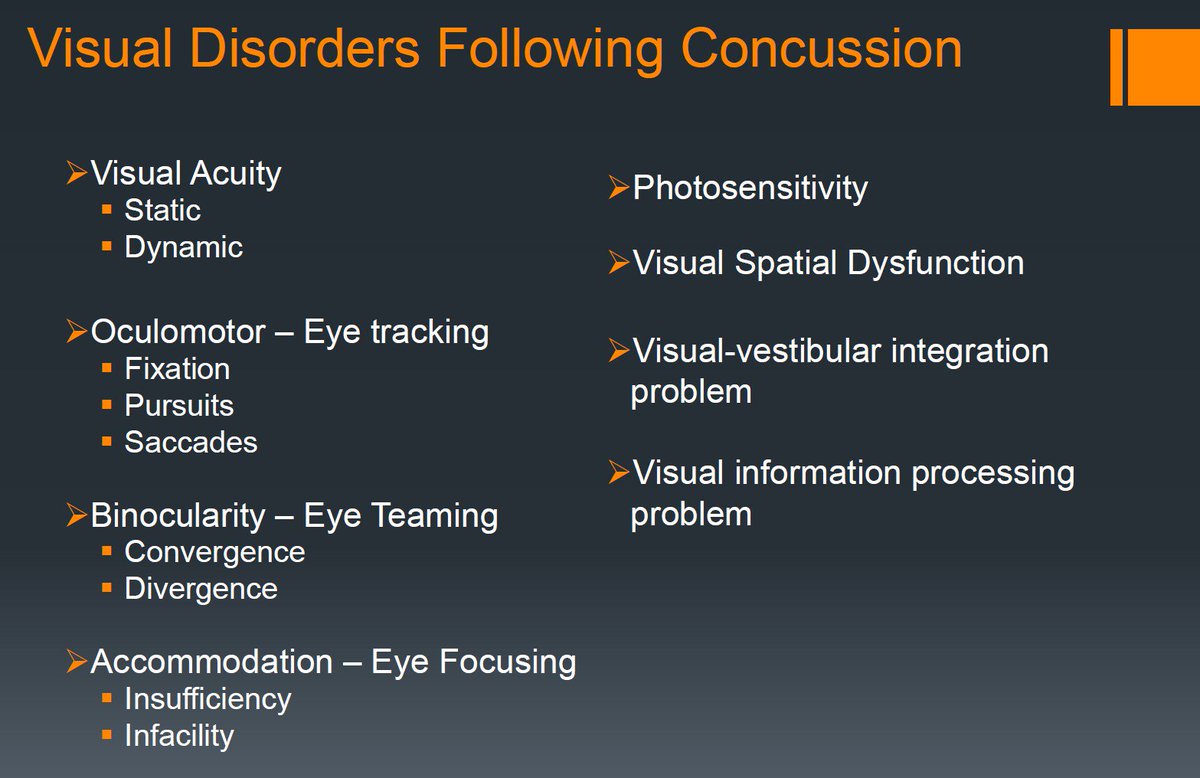 Visual Disorders Following Concussion

➢Visual Acuity
▪ Static
▪ Dynamic

➢Oculomotor – Eye tracking
▪ Fixation
▪ Pursuits
▪ Saccades

➢Binocularity – Eye Teaming
▪ Convergence
▪ Divergence

➢Accommodation – Eye Focusing
▪ Insufficiency
▪ Infacility

➢Photosensitivity

➢Visual Spatial Dysfunction

➢Visual-vestibular integration problem

➢Visual information processing problem